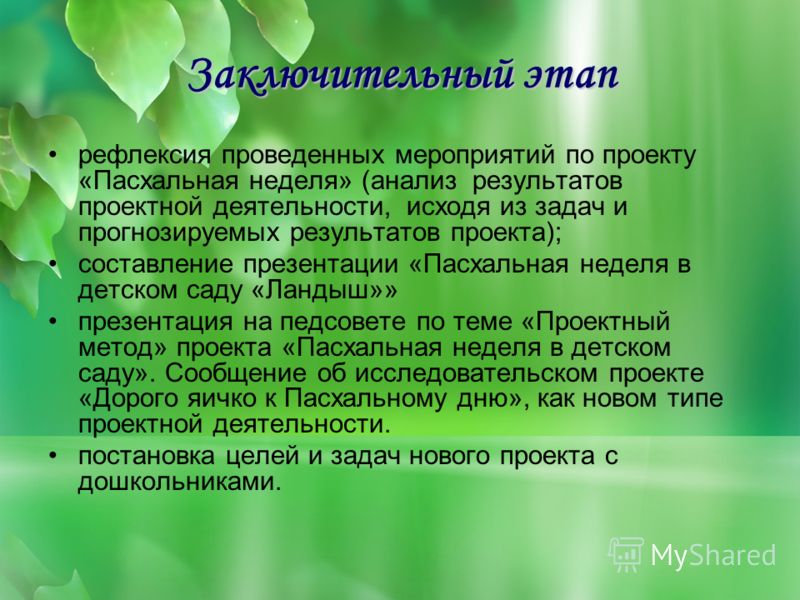 Заключительный этап

• рефлексия проведенных мероприятий по проекту «Пасхальная неделя» (анализ результатов проектной деятельности, исходя из задач и прогнозируемых результатов проекта);
• составление презентации «Пасхальная неделя в детском саду «Ландыш»»
• презентация на педсовете по теме «Проектный метод» проекта «Пасхальная неделя в детском саду». Сообщение об исследовательском проекте «Дорого яичко к Пасхальному дню», как новом типе проектной деятельности.
• постановка целей и задач нового проекта с дошкольниками.

MyShared